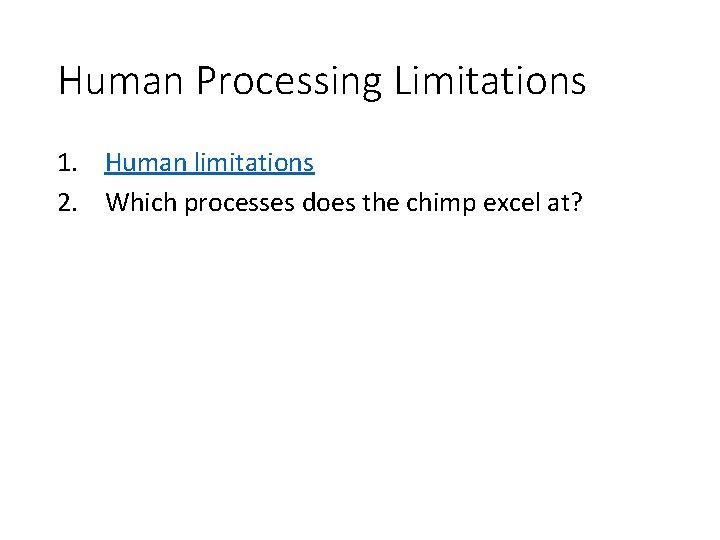 Human Processing Limitations

1. Human limitations
2. Which processes does the chimp excel at?